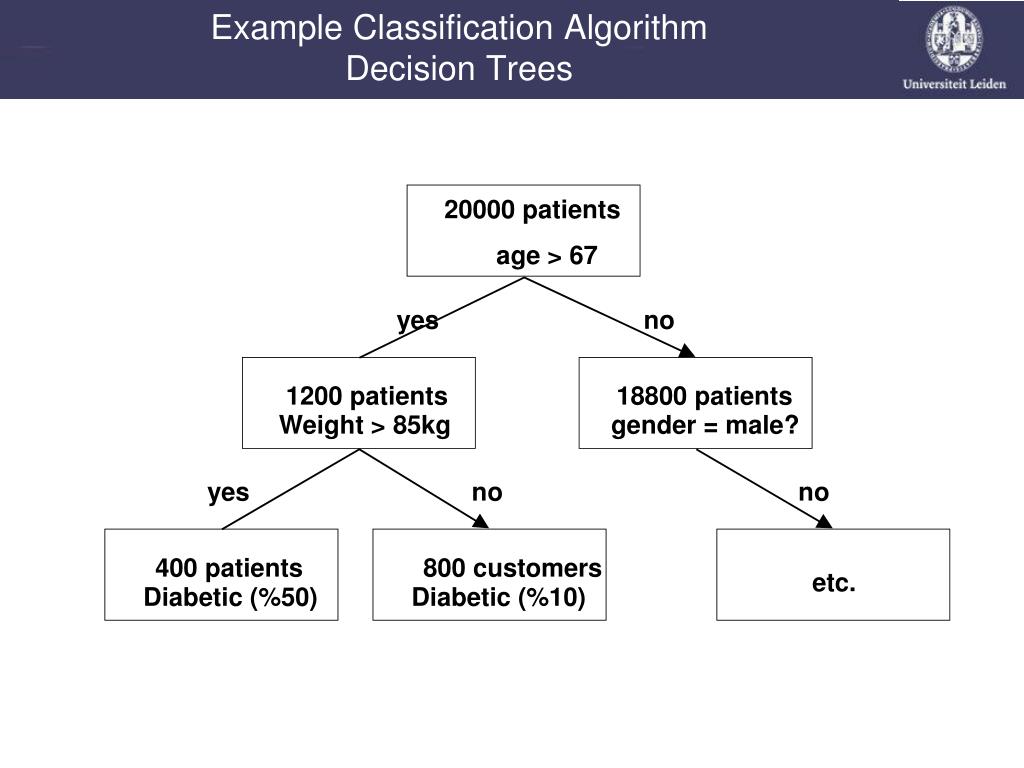 Example Classification Algorithm
Decision Trees

Universiteit Leiden

20000 patients
age > 67

yes
no

1200 patients
Weight > 85kg

18800 patients
gender = male?

yes
no
no

400 patients
Diabetic (%50)

800 customers
Diabetic (%10)

etc.